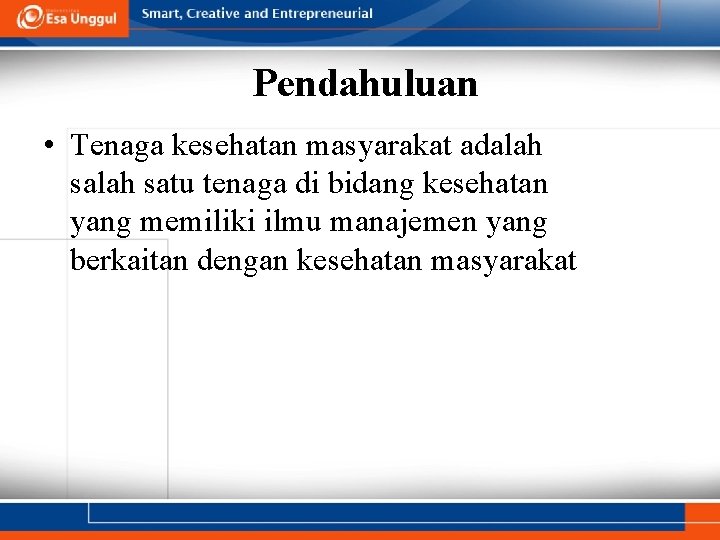 Esa Unggul

Smart, Creative and Entrepreneurial

Pendahuluan

• Tenaga kesehatan masyarakat adalah salah satu tenaga di bidang kesehatan yang memiliki ilmu manajemen yang berkaitan dengan kesehatan masyarakat